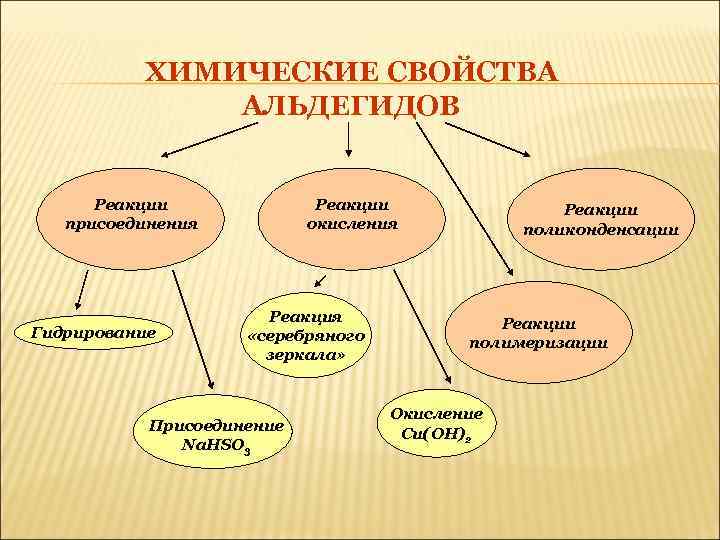 ХИМИЧЕСКИЕ СВОЙСТВА АЛЬДЕГИДОВ

Реакции присоединения

Реакции окисления

Реакции поликонденсации

Гидрирование

Реакция «серебряного зеркала»

Реакции полимеризации

Присоединение $NaHSO_3$

Окисление $Cu(OH)_2$